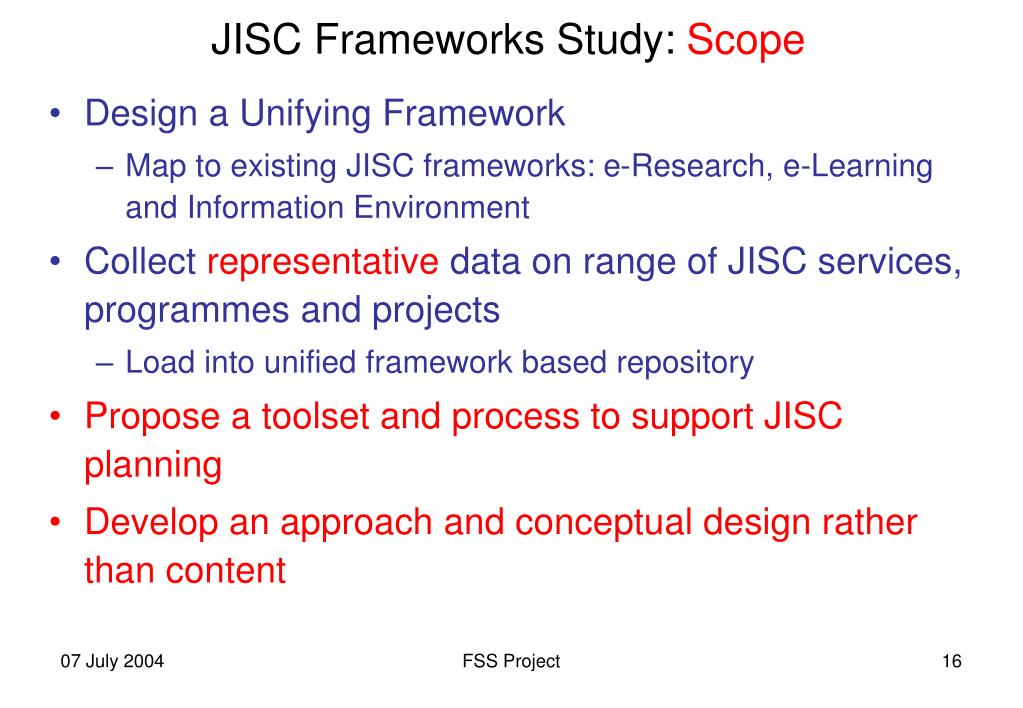 JISC Frameworks Study: Scope

• Design a Unifying Framework
– Map to existing JISC frameworks: e-Research, e-Learning and Information Environment

• Collect representative data on range of JISC services, programmes and projects
– Load into unified framework based repository

• Propose a toolset and process to support JISC planning

• Develop an approach and conceptual design rather than content

07 July 2004

FSS Project

16